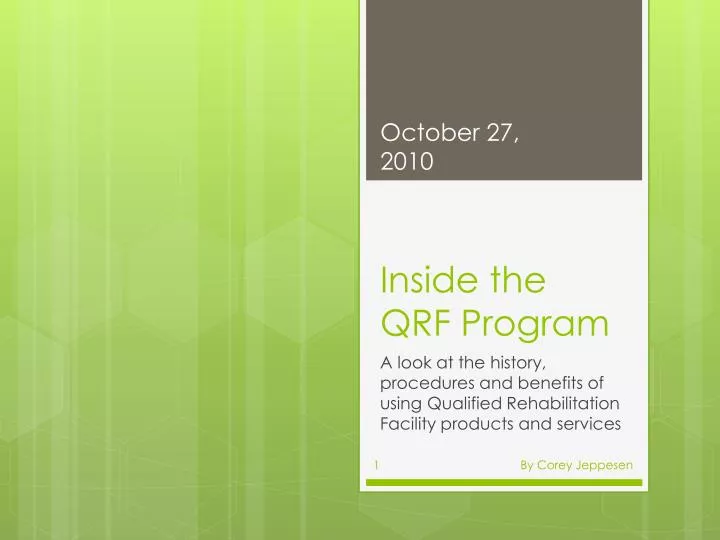 October 27, 2010

Inside the QRF Program

A look at the history, procedures and benefits of using Qualified Rehabilitation Facility products and services

1

By Corey Jeppesen